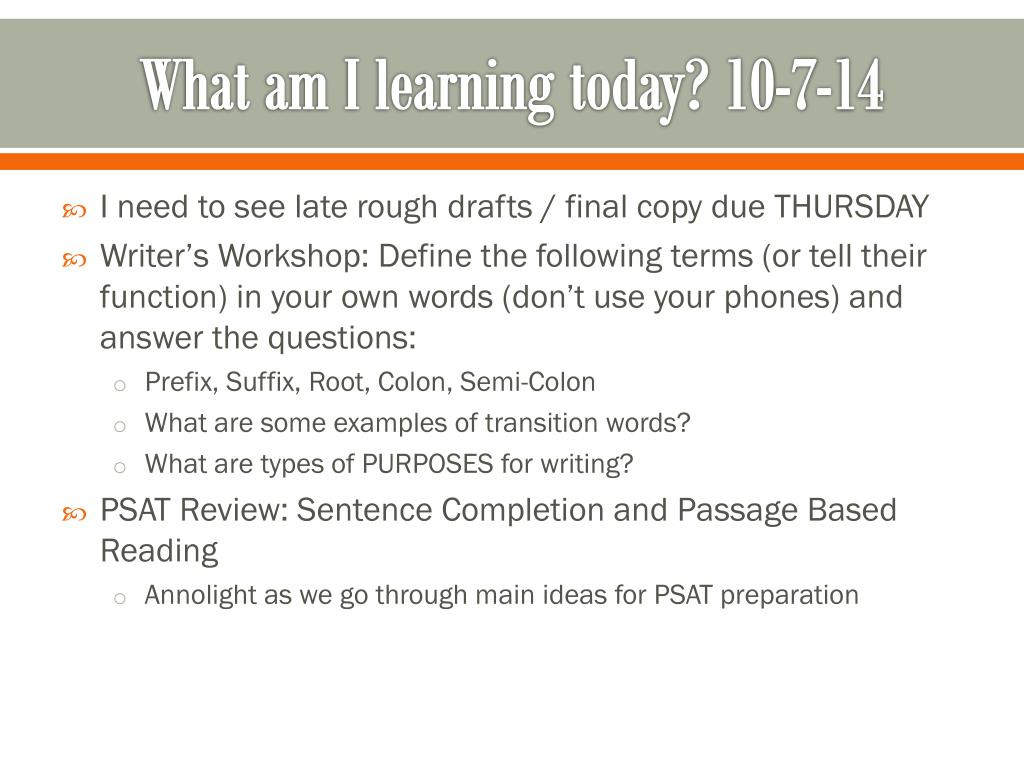 What am I learning today? 10-7-14

I need to see late rough drafts / final copy due THURSDAY

Writer’s Workshop: Define the following terms (or tell their function) in your own words (don’t use your phones) and answer the questions:

Prefix, Suffix, Root, Colon, Semi-Colon

What are some examples of transition words?

What are types of PURPOSES for writing?

PSAT Review: Sentence Completion and Passage Based Reading

Annolight as we go through main ideas for PSAT preparation